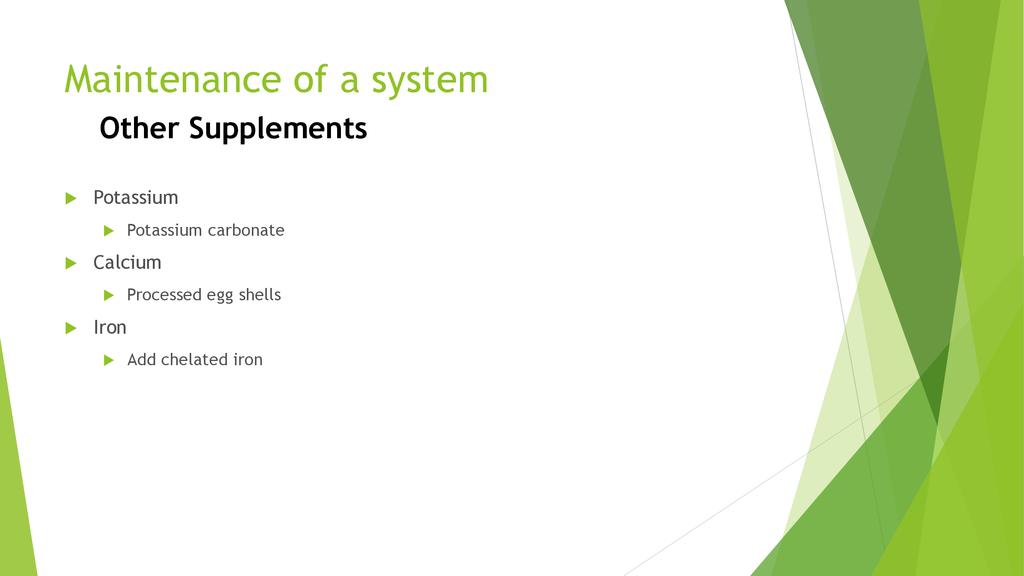 Maintenance of a system

Other Supplements

Potassium

Potassium carbonate

Calcium

Processed egg shells

Iron

Add chelated iron